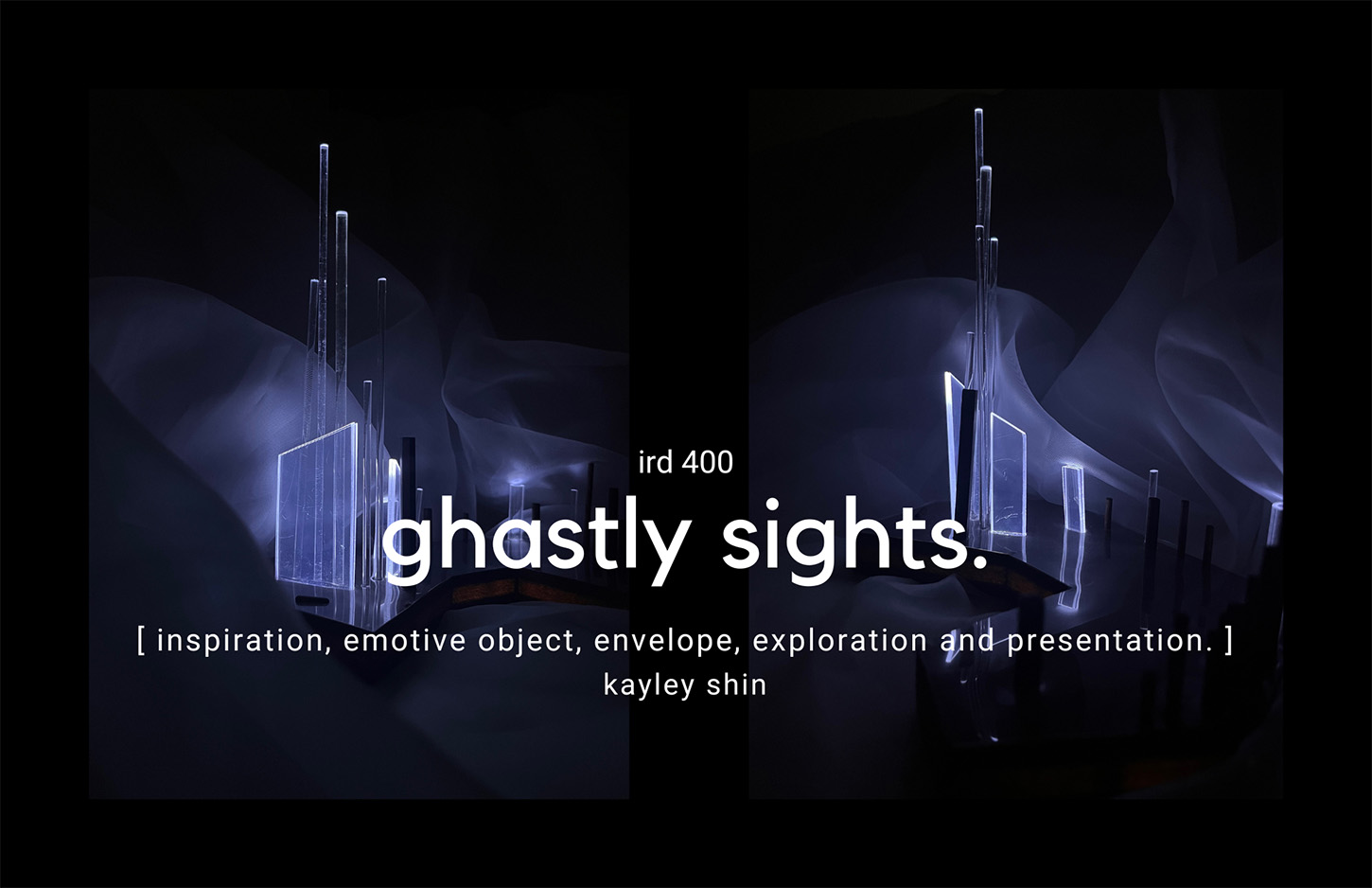 ird 400

ghastly sights.

[ inspiration, emotive object, envelope, exploration and presentation. ]

kayley shin